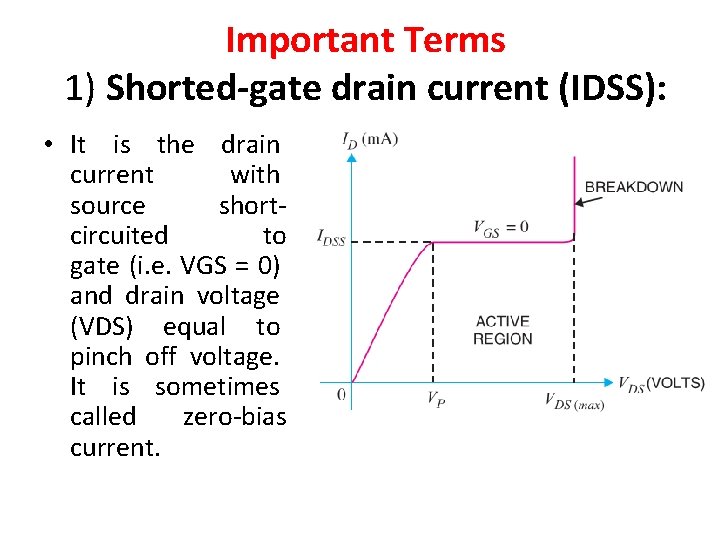 Important Terms

1) Shorted-gate drain current (IDSS):

• It is the drain current with source short-circuited to gate (i.e. VGS = 0) and drain voltage (VDS) equal to pinch off voltage. It is sometimes called zero-bias current.

$I_D$ (mA)

BREAKDOWN

$I_{DSS}$

$V_{GS} = 0$

ACTIVE REGION

0

$V_P$

$V_{DS\,(max)}$

$V_{DS}$ (VOLTS)